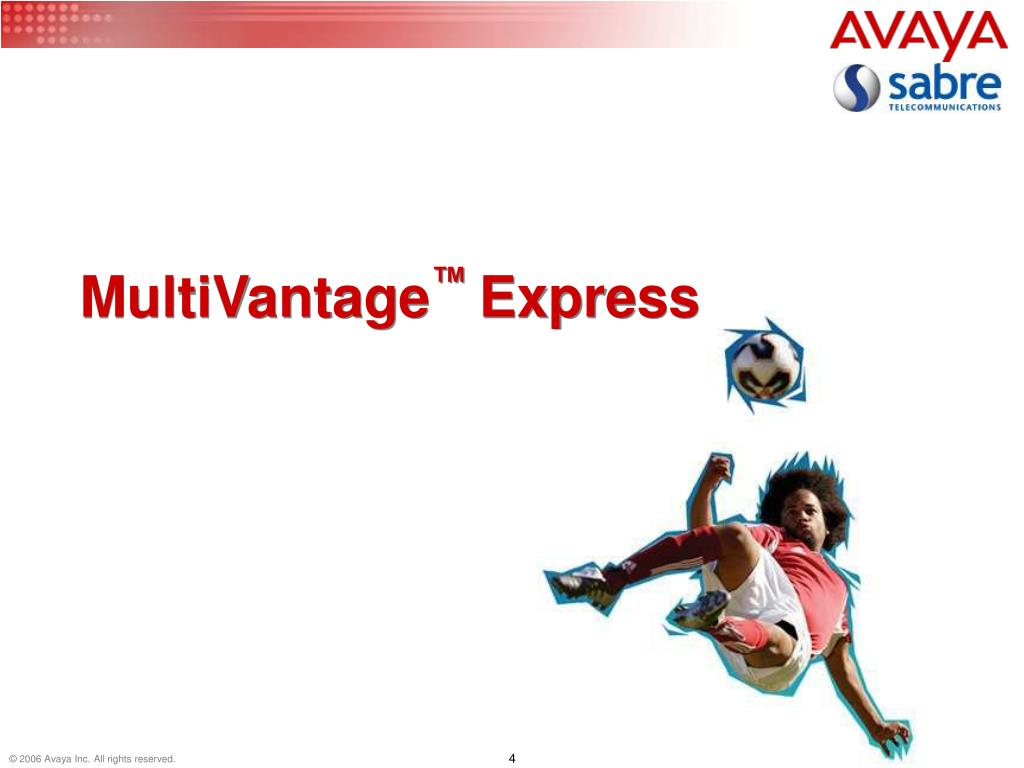 AVAYA
sabre
TELECOMMUNICATIONS

MultiVantage™ Express

© 2006 Avaya Inc. All rights reserved.

4